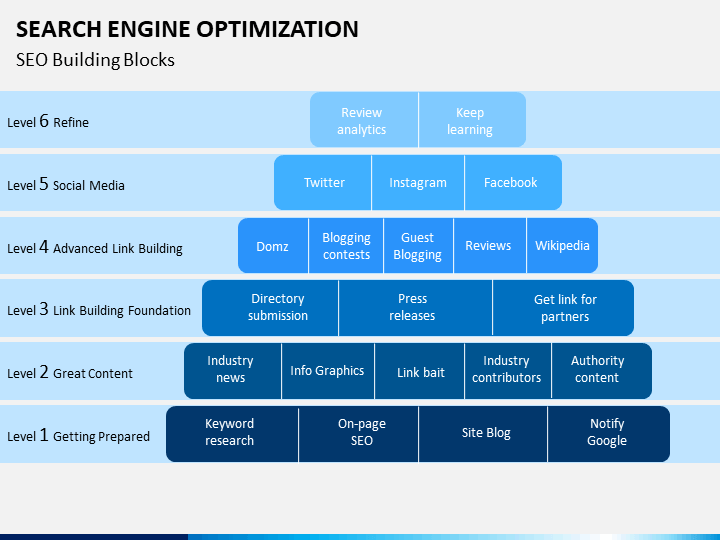 SEARCH ENGINE OPTIMIZATION
SEO Building Blocks

Level 6 Refine
Review analytics
Keep learning

Level 5 Social Media
Twitter
Instagram
Facebook

Level 4 Advanced Link Building
Domz
Blogging contests
Guest Blogging
Reviews
Wikipedia

Level 3 Link Building Foundation
Directory submission
Press releases
Get link for partners

Level 2 Great Content
Industry news
Info Graphics
Link bait
Industry contributors
Authority content

Level 1 Getting Prepared
Keyword research
On-page SEO
Site Blog
Notify Google